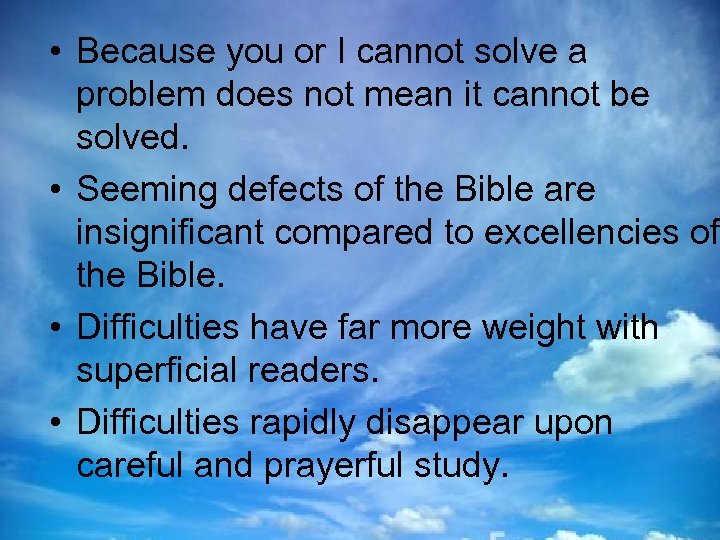 • Because you or I cannot solve a problem does not mean it cannot be solved.

• Seeming defects of the Bible are insignificant compared to excellencies of the Bible.

• Difficulties have far more weight with superficial readers.

• Difficulties rapidly disappear upon careful and prayerful study.